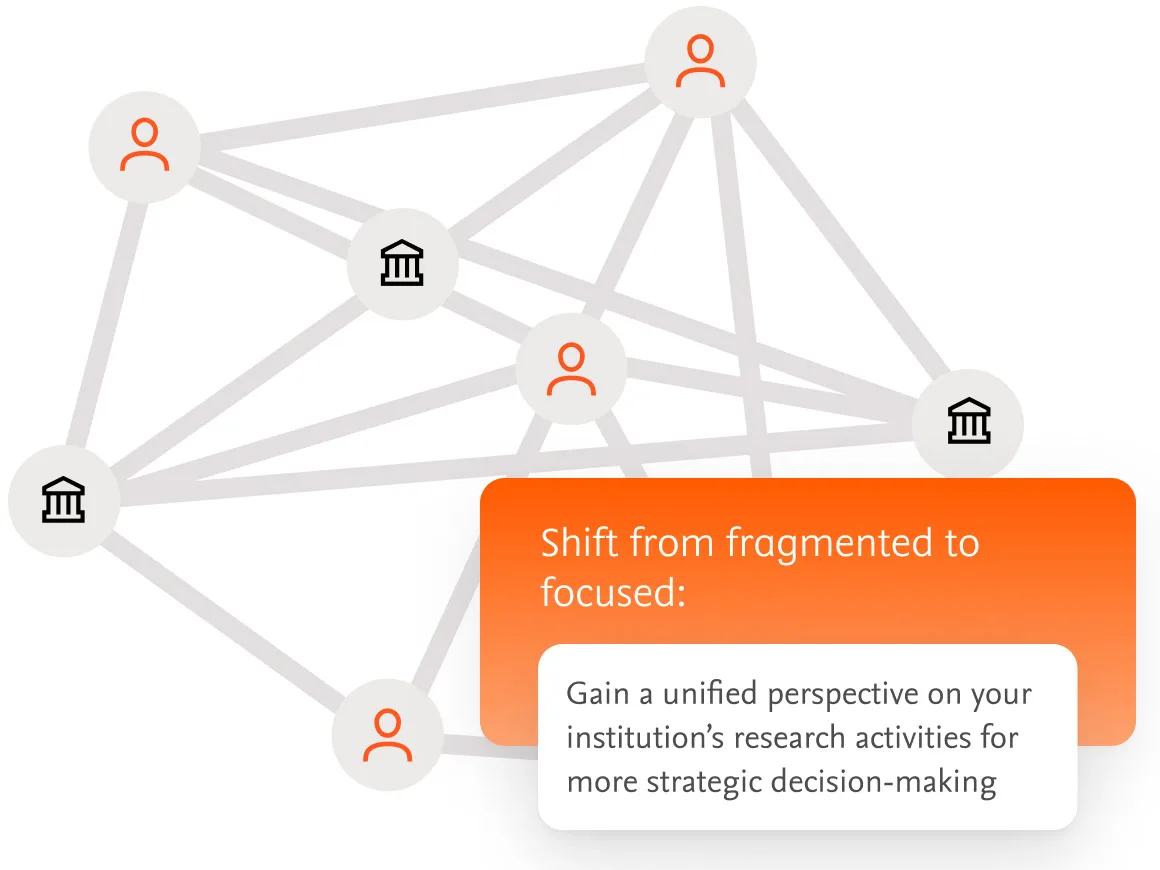 Shift from fragmented to focused:

Gain a unified perspective on your institution’s research activities for more strategic decision-making